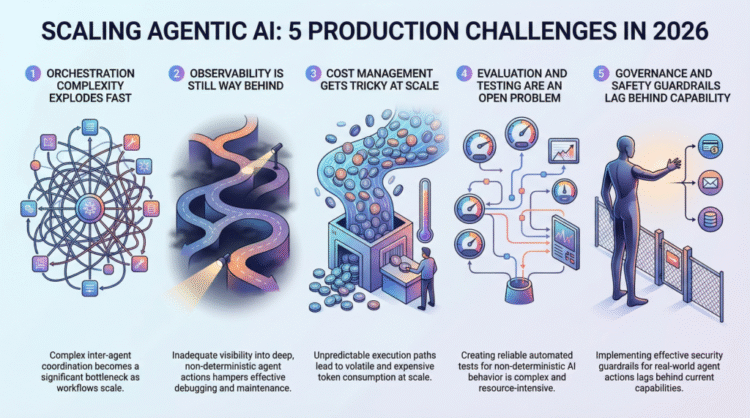 SCALING AGENTIC AI: 5 PRODUCTION CHALLENGES IN 2026

1 ORCHESTRATION COMPLEXITY EXPLODES FAST

Complex inter-agent coordination becomes a significant bottleneck as workflows scale.

2 OBSERVABILITY IS STILL WAY BEHIND

Inadequate visibility into deep, non-deterministic agent actions hampers effective debugging and maintenance.

3 COST MANAGEMENT GETS TRICKY AT SCALE

Unpredictable execution paths lead to volatile and expensive token consumption at scale.

4 EVALUATION AND TESTING ARE AN OPEN PROBLEM

Creating reliable automated tests for non-deterministic AI behavior is complex and resource-intensive.

5 GOVERNANCE AND SAFETY GUARDRAILS LAG BEHIND CAPABILITY

Implementing effective security guardrails for real-world agent actions lags behind current capabilities.